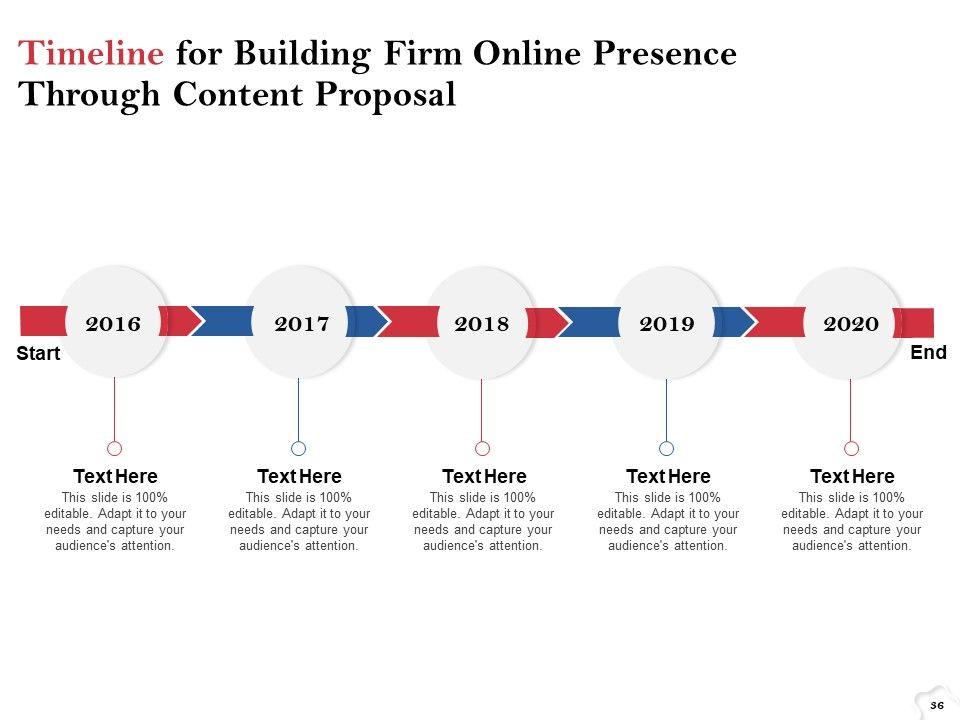 Timeline for Building Firm Online Presence Through Content Proposal

2016

2017

2018

2019

2020

Start

End

Text Here
This slide is 100% editable. Adapt it to your needs and capture your audience's attention.

Text Here
This slide is 100% editable. Adapt it to your needs and capture your audience's attention.

Text Here
This slide is 100% editable. Adapt it to your needs and capture your audience's attention.

Text Here
This slide is 100% editable. Adapt it to your needs and capture your audience's attention.

Text Here
This slide is 100% editable. Adapt it to your needs and capture your audience's attention.

36